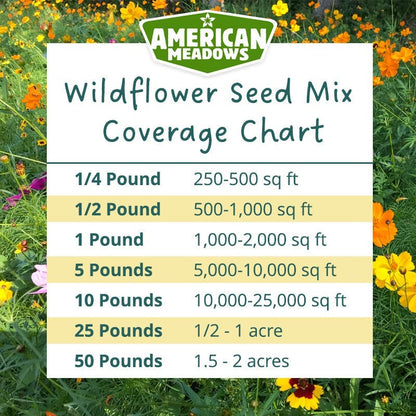 AMERICAN MEADOWS

Wildflower Seed Mix Coverage Chart

| | |
|---|---|
| 1/4 Pound | 250-500 sq ft |
| 1/2 Pound | 500-1,000 sq ft |
| 1 Pound | 1,000-2,000 sq ft |
| 5 Pounds | 5,000-10,000 sq ft |
| 10 Pounds | 10,000-25,000 sq ft |
| 25 Pounds | 1/2 - 1 acre |
| 50 Pounds | 1.5 - 2 acres |